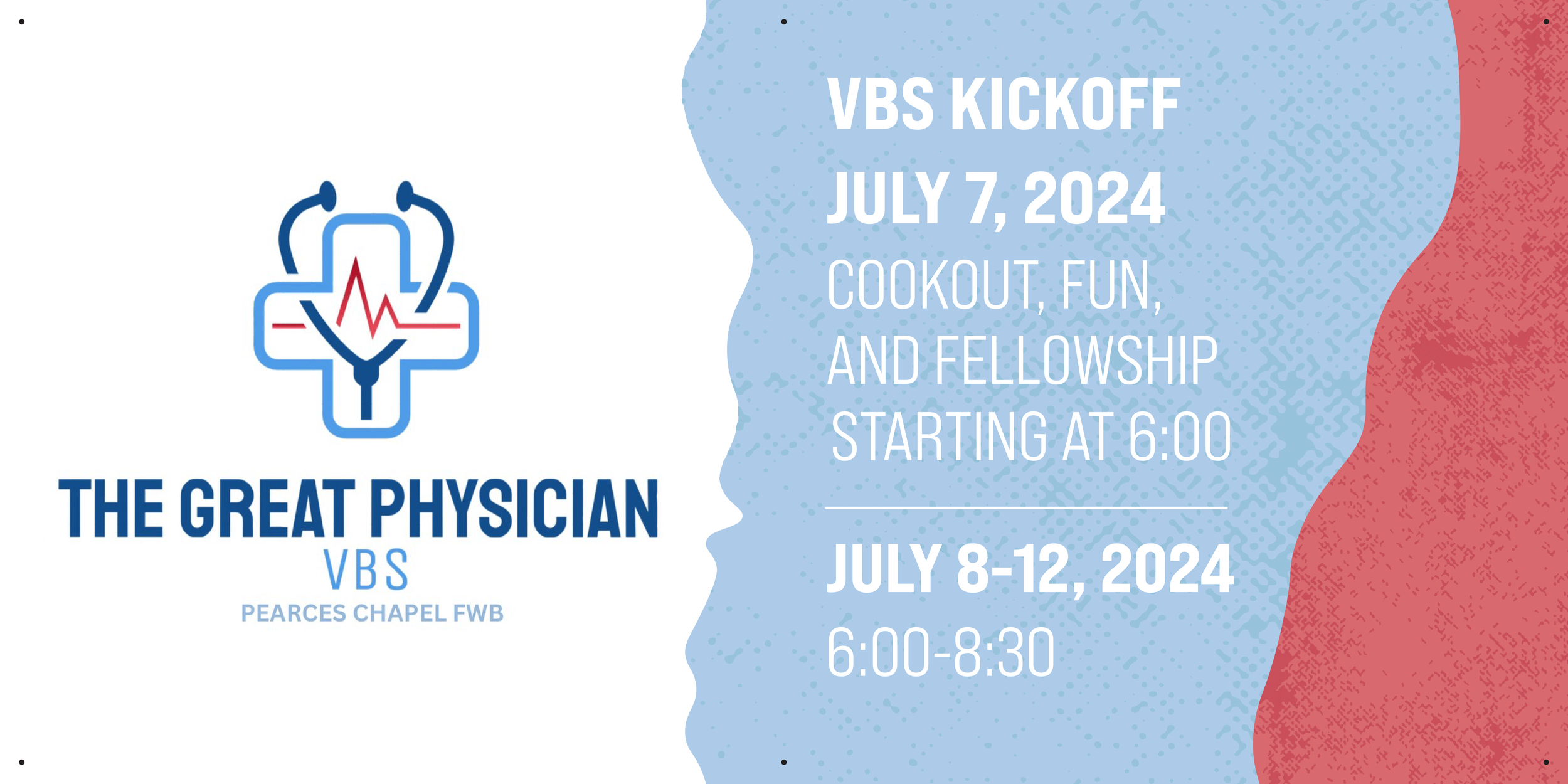 THE GREAT PHYSICIAN
VBS
PEARCES CHAPEL FWB

VBS KICKOFF
JULY 7, 2024
COOKOUT, FUN, AND FELLOWSHIP
STARTING AT 6:00

JULY 8-12, 2024
6:00-8:30